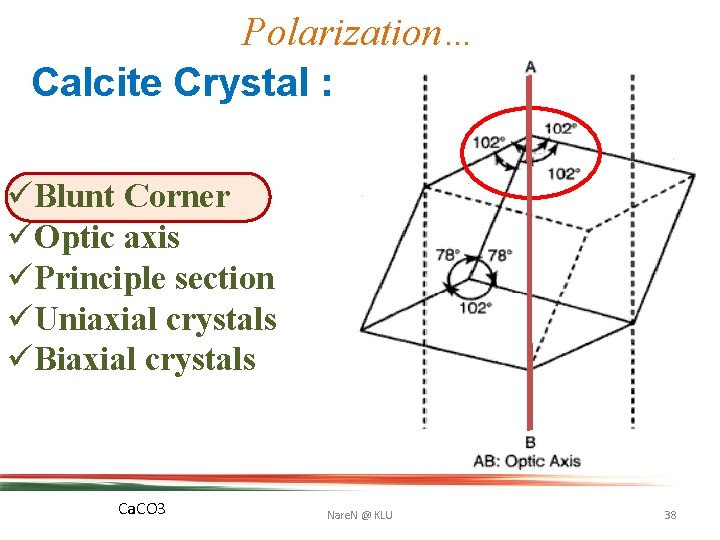 Polarization…

Calcite Crystal :

✓Blunt Corner
✓Optic axis
✓Principle section
✓Uniaxial crystals
✓Biaxial crystals

A
102°
102°
102°
78°
78°
102°
B
AB: Optic Axis

CaCO3

NareN @ KLU

38